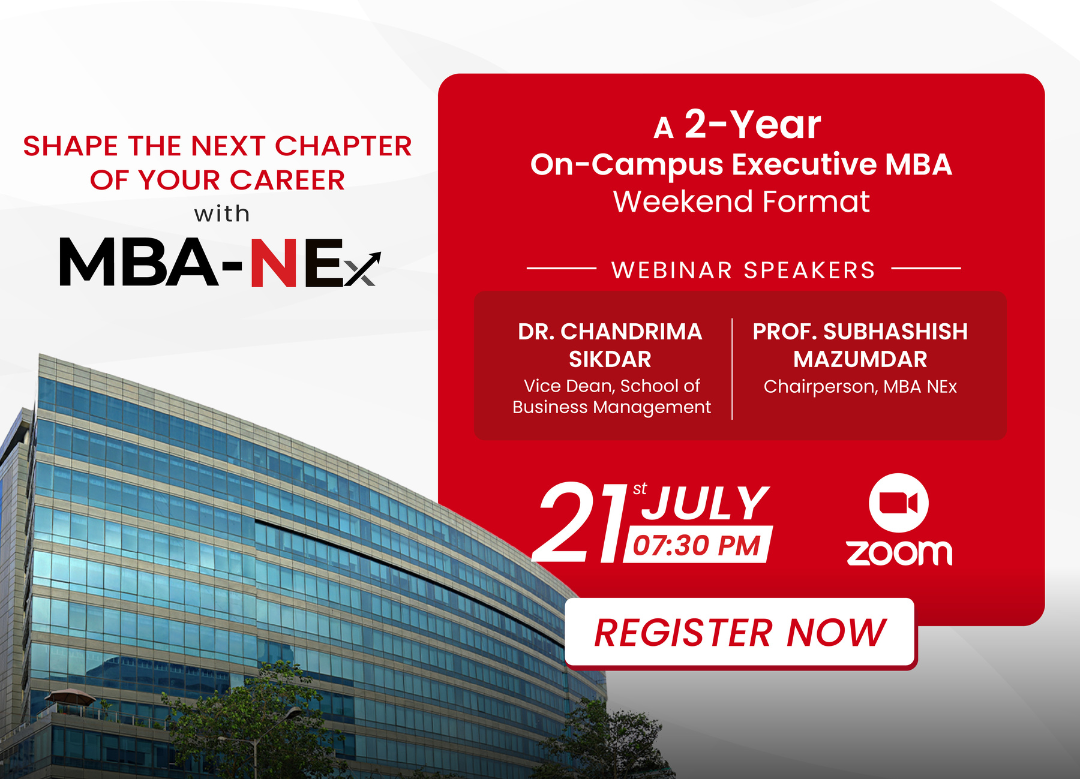 SHAPE THE NEXT CHAPTER OF YOUR CAREER

with

MBA-NEx

A 2-Year

On-Campus Executive MBA

Weekend Format

WEBINAR SPEAKERS

DR. CHANDRIMA SIKDAR
Vice Dean, School of Business Management

PROF. SUBHASHISH MAZUMDAR
Chairperson, MBA NEx

21st JULY
07:30 PM

zoom

REGISTER NOW